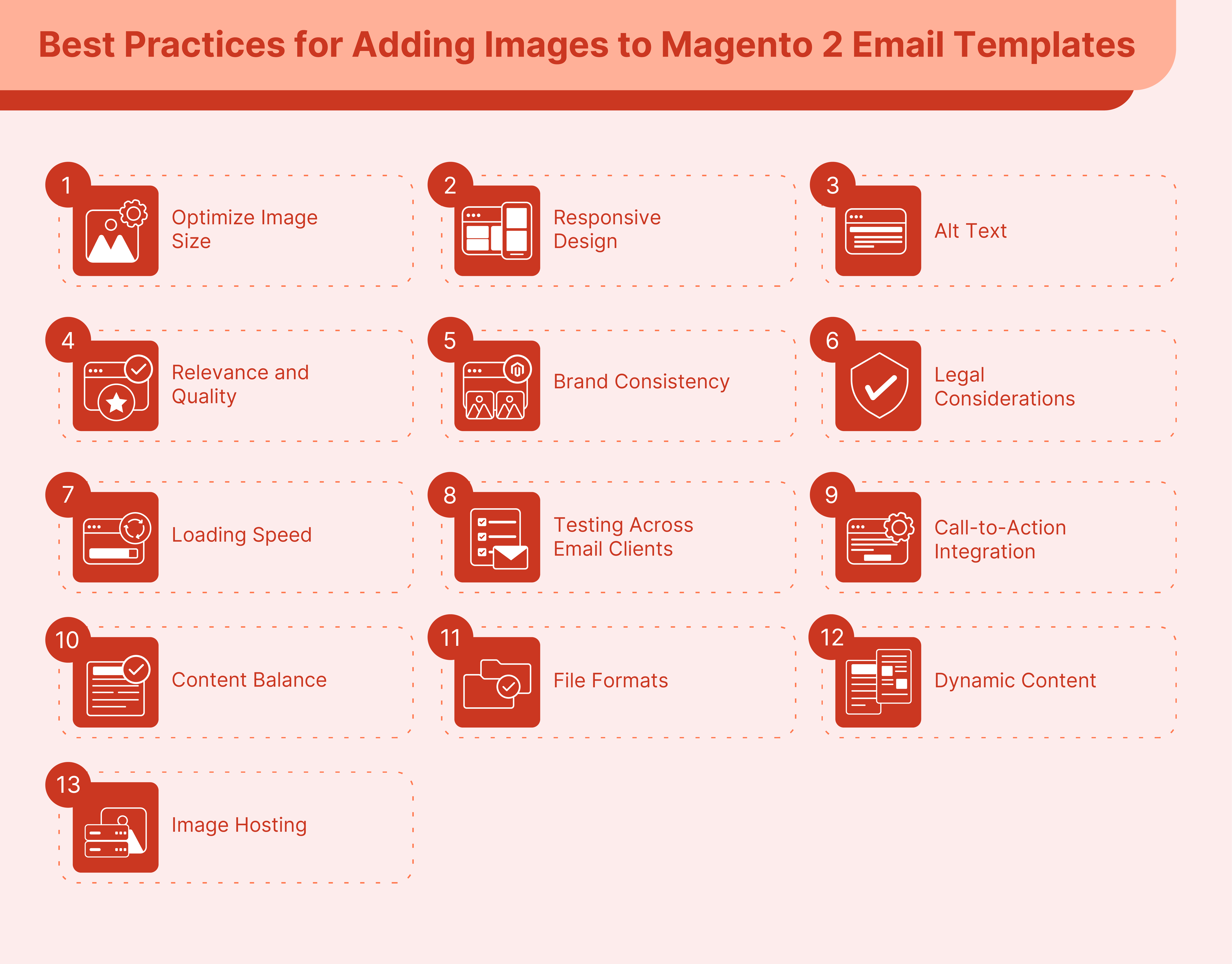 Best Practices for Adding Images to Magento 2 Email Templates

1
Optimize Image Size

2
Responsive Design

3
Alt Text

4
Relevance and Quality

5
Brand Consistency

6
Legal Considerations

7
Loading Speed

8
Testing Across Email Clients

9
Call-to-Action Integration

10
Content Balance

11
File Formats

12
Dynamic Content

13
Image Hosting